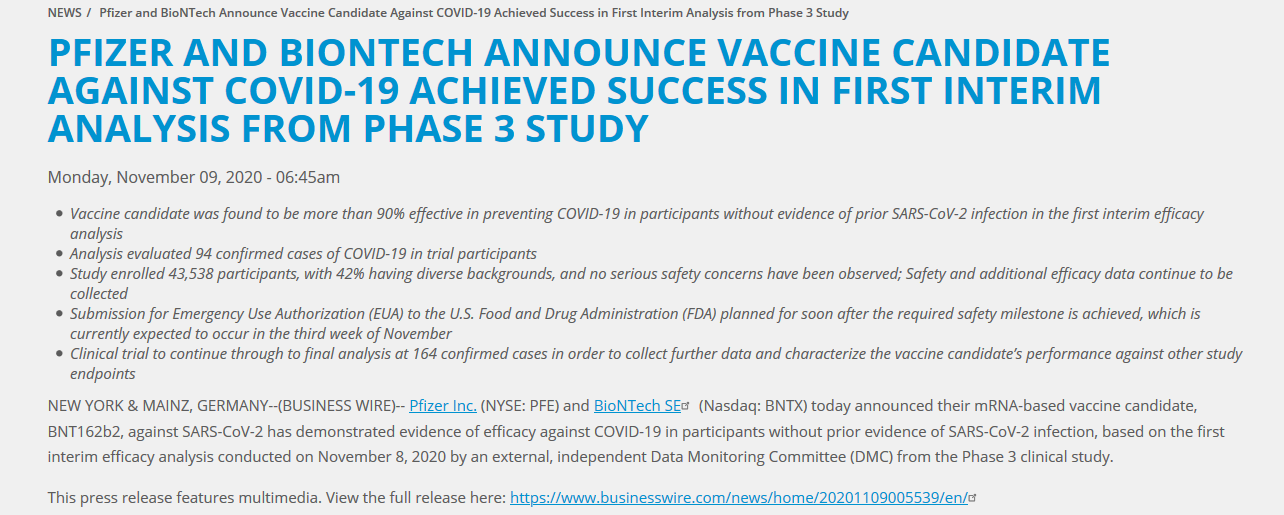 NEWS / Pfizer and BioNTech Announce Vaccine Candidate Against COVID-19 Achieved Success in First Interim Analysis from Phase 3 Study

PFIZER AND BIONTECH ANNOUNCE VACCINE CANDIDATE AGAINST COVID-19 ACHIEVED SUCCESS IN FIRST INTERIM ANALYSIS FROM PHASE 3 STUDY

Monday, November 09, 2020 - 06:45am

- Vaccine candidate was found to be more than 90% effective in preventing COVID-19 in participants without evidence of prior SARS-CoV-2 infection in the first interim efficacy analysis
- Analysis evaluated 94 confirmed cases of COVID-19 in trial participants
- Study enrolled 43,538 participants, with 42% having diverse backgrounds, and no serious safety concerns have been observed; Safety and additional efficacy data continue to be collected
- Submission for Emergency Use Authorization (EUA) to the U.S. Food and Drug Administration (FDA) planned for soon after the required safety milestone is achieved, which is currently expected to occur in the third week of November
- Clinical trial to continue through to final analysis at 164 confirmed cases in order to collect further data and characterize the vaccine candidate's performance against other study endpoints

NEW YORK & MAINZ, GERMANY--(BUSINESS WIRE)-- Pfizer Inc. (NYSE: PFE) and BioNTech SE (Nasdaq: BNTX) today announced their mRNA-based vaccine candidate, BNT162b2, against SARS-CoV-2 has demonstrated evidence of efficacy against COVID-19 in participants without prior evidence of SARS-CoV-2 infection, based on the first interim efficacy analysis conducted on November 8, 2020 by an external, independent Data Monitoring Committee (DMC) from the Phase 3 clinical study.

This press release features multimedia. View the full release here: https://www.businesswire.com/news/home/20201109005539/en/